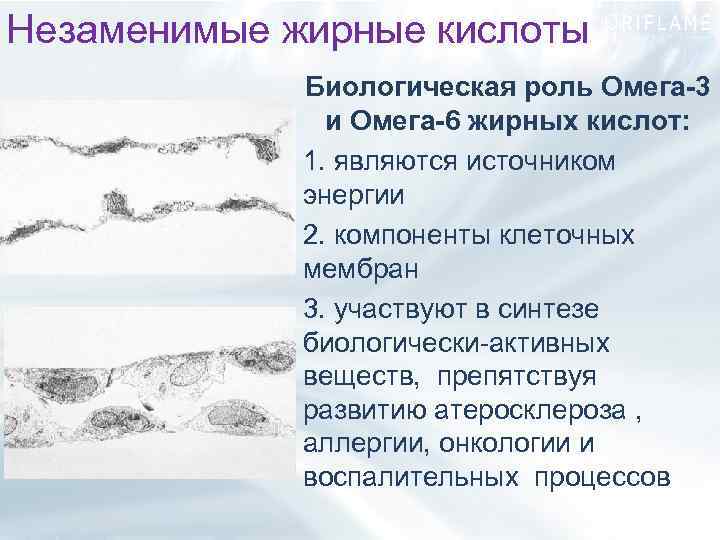 Незаменимые жирные кислоты

ORIFLAME

Биологическая роль Омега-3 и Омега-6 жирных кислот:

1. являются источником энергии

2. компоненты клеточных мембран

3. участвуют в синтезе биологически-активных веществ, препятствуя развитию атеросклероза , аллергии, онкологии и воспалительных процессов